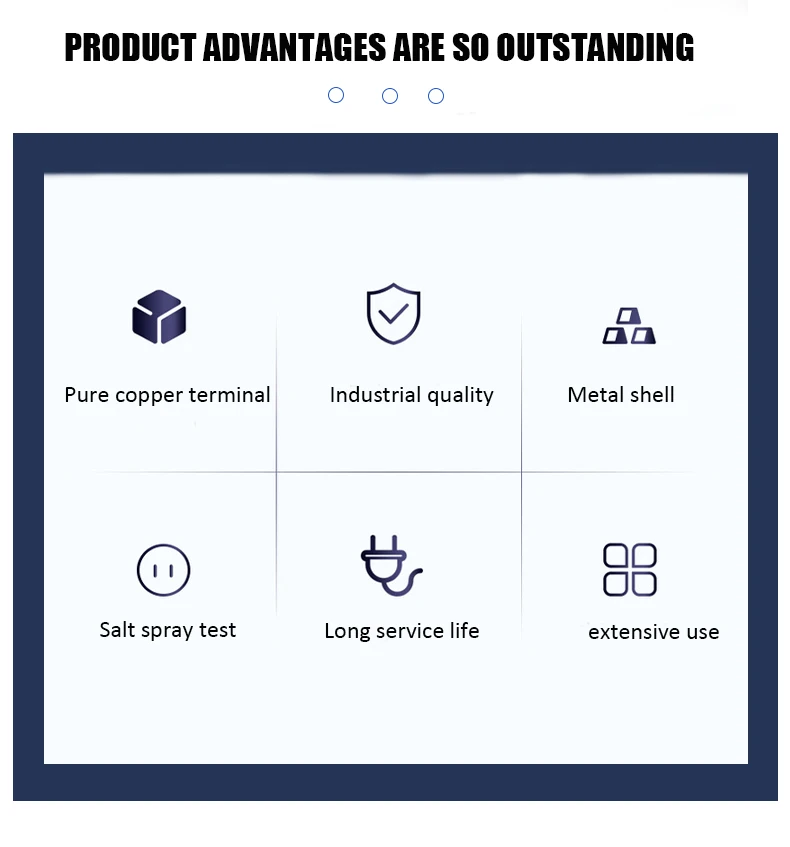 PRODUCT ADVANTAGES ARE SO OUTSTANDING

Pure copper terminal

Industrial quality

Metal shell

Salt spray test

Long service life

extensive use